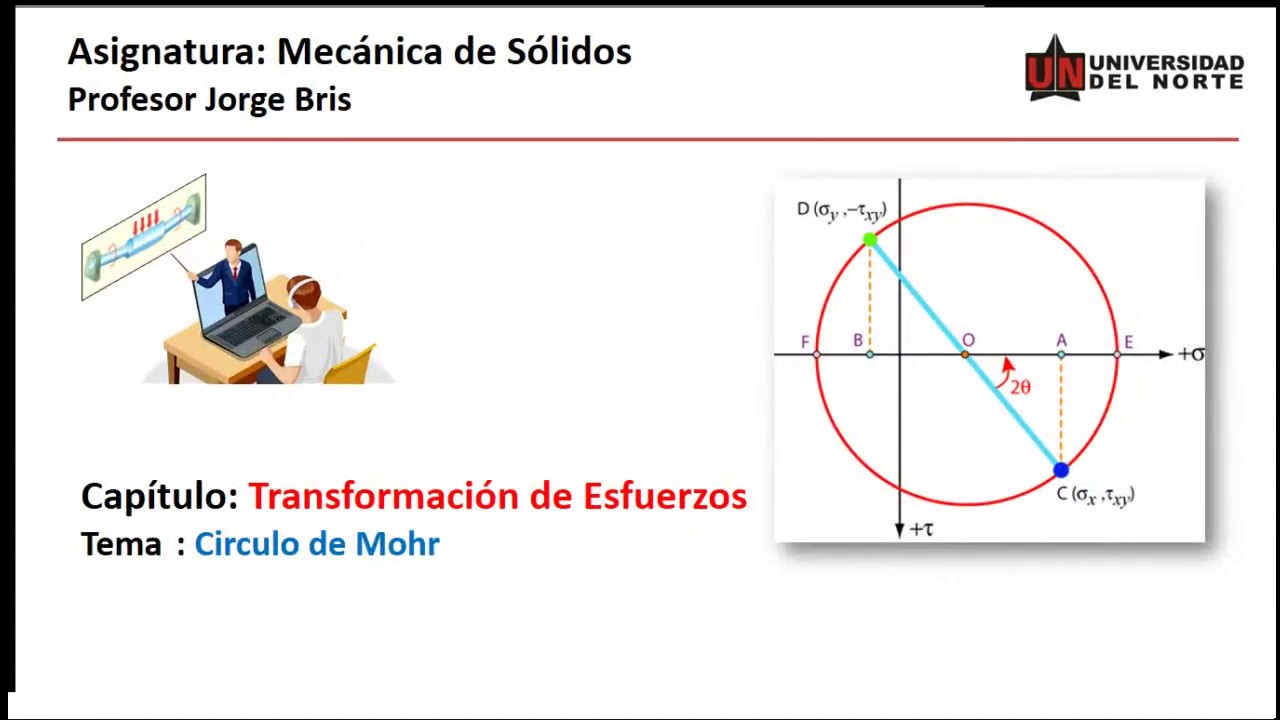 Asignatura: Mecánica de Sólidos
Profesor Jorge Bris

UN UNIVERSIDAD DEL NORTE

D $(\sigma_y, -\tau_{xy})$
F B O A E $+\sigma$
$2\theta$
C $(\sigma_x, \tau_{xy})$
$+\tau$

Capítulo: Transformación de Esfuerzos
Tema : Circulo de Mohr